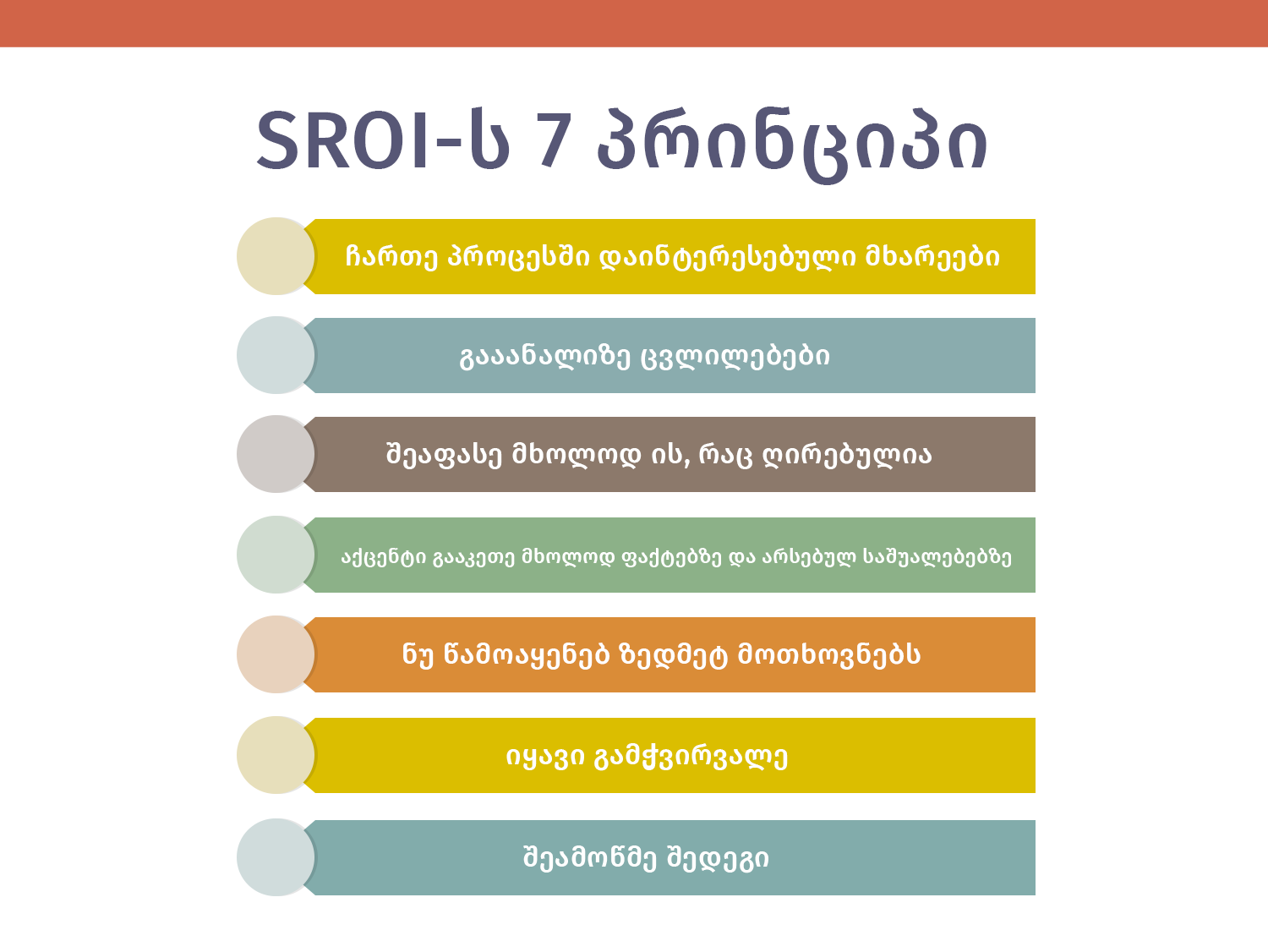 SROI-ს 7 პრინციპი

ჩართე პროცესში დაინტერესებული მხარეები

გააანალიზე ცვლილებები

შეაფასე მხოლოდ ის, რაც ღირებულია

აქცენტი გააკეთე მხოლოდ ფაქტებზე და არსებულ საშუალებებზე

ნუ წამოაყენებ ზედმეტ მოთხოვნებს

იყავი გამჭვირვალე

შეამოწმე შედეგი